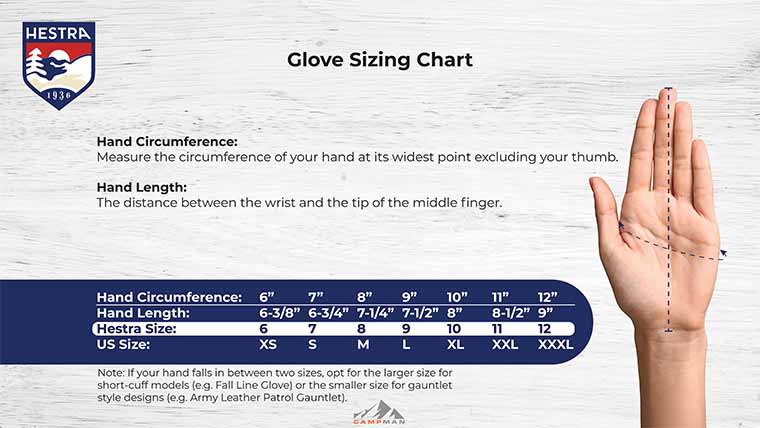 HESTRA
1936

Glove Sizing Chart

Hand Circumference:
Measure the circumference of your hand at its widest point excluding your thumb.

Hand Length:
The distance between the wrist and the tip of the middle finger.

| Hand Circumference: | 6” | 7” | 8” | 9” | 10” | 11” | 12” |
|---|---|---|---|---|---|---|---|
| Hand Length: | 6-3/8” | 6-3/4” | 7-1/4” | 7-1/2” | 8” | 8-1/2” | 9” |
| Hestra Size: | 6 | 7 | 8 | 9 | 10 | 11 | 12 |
| US Size: | XS | S | M | L | XL | XXL | XXXL |

Note: If your hand falls in between two sizes, opt for the larger size for short-cuff models (e.g. Fall Line Glove) or the smaller size for gauntlet style designs (e.g. Army Leather Patrol Gauntlet).

CAMPMAN